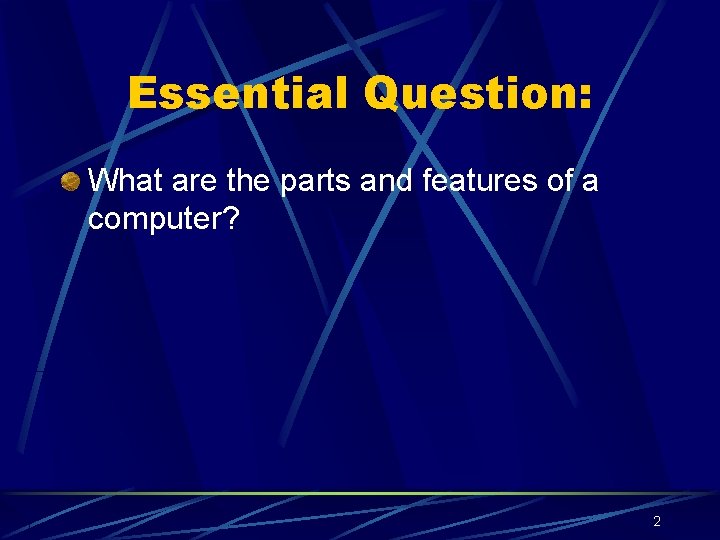 Essential Question:

What are the parts and features of a computer?

2